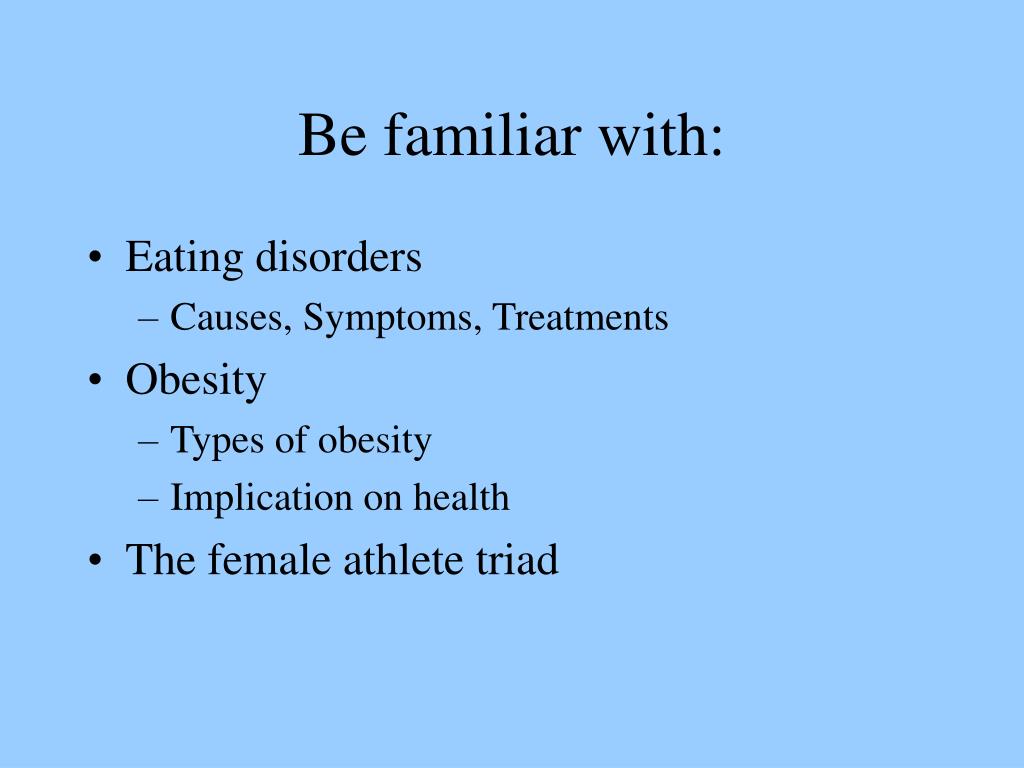 Be familiar with:

• Eating disorders
– Causes, Symptoms, Treatments
• Obesity
– Types of obesity
– Implication on health
• The female athlete triad